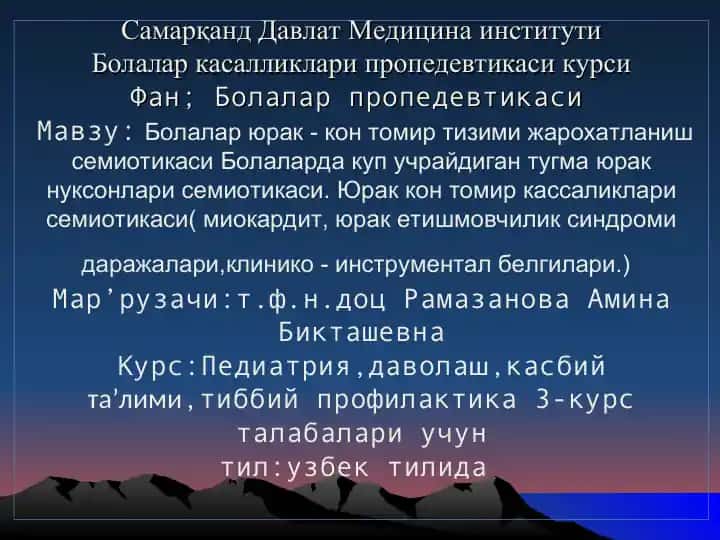 Самарқанд Давлат Медицина институти
Болалар касалликлари пропедевтикаси курси
Фан; Болалар пропедевтикаси

Мавзу: Болалар юрак - кон томир тизими жарохатланиш семиотикаси Болаларда куп учрайдиган тугма юрак нуксонлари семиотикаси. Юрак кон томир кассаликлари семиотикаси( миокардит, юрак етишмовчилик синдроми

даражалари,клинико - инструментал белгилари.)

Мар’рузачи:т.ф.н.доц Рамазанова Амина Бикташевна
Курс:Педиатрия,даволаш,касбий та’лими,тиббий профилактика 3-курс талабалари учун
тил:узбек тилида